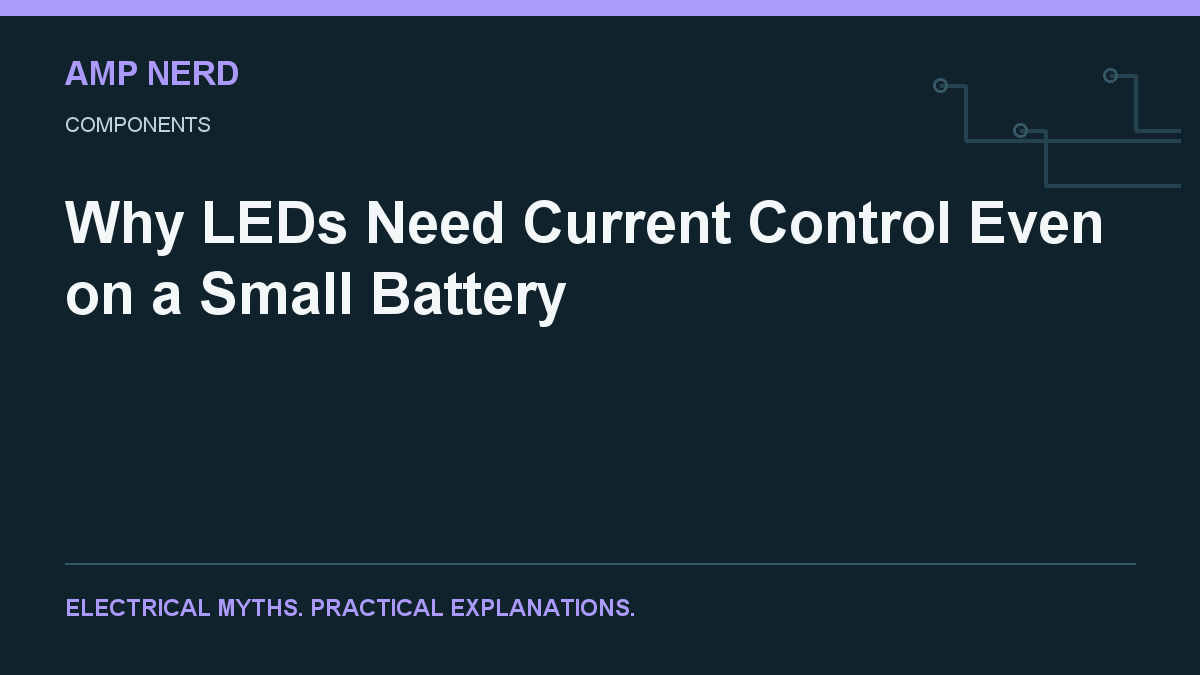 AMP NERD

COMPONENTS

Why LEDs Need Current Control Even on a Small Battery

ELECTRICAL MYTHS. PRACTICAL EXPLANATIONS.